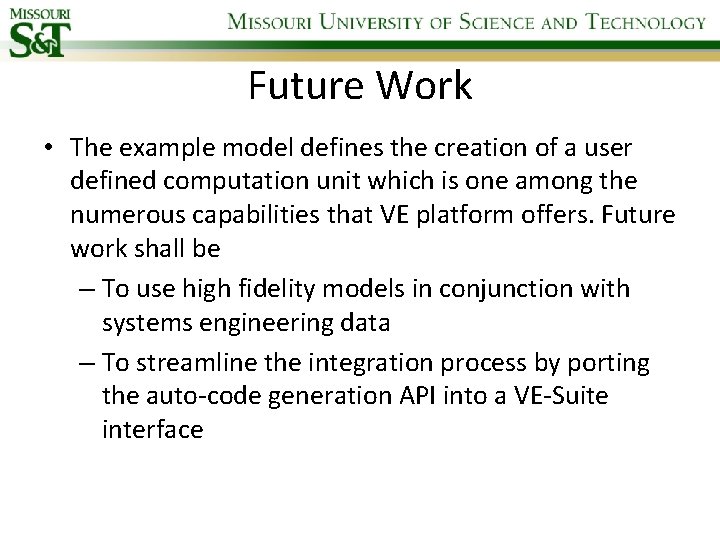 MISSOURI
S&T

MISSOURI UNIVERSITY OF SCIENCE AND TECHNOLOGY

Future Work

• The example model defines the creation of a user defined computation unit which is one among the numerous capabilities that VE platform offers. Future work shall be

– To use high fidelity models in conjunction with systems engineering data

– To streamline the integration process by porting the auto-code generation API into a VE-Suite interface